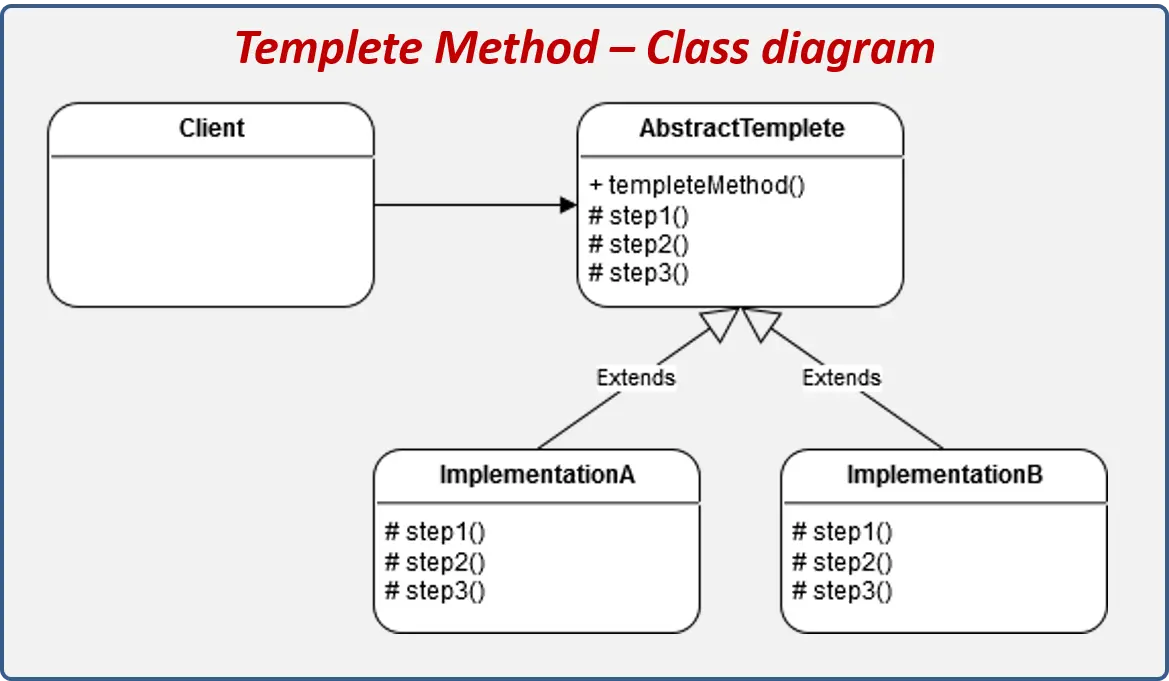 Templete Method – Class diagram

Client

AbstractTemplete

+ templeteMethod()
# step1()
# step2()
# step3()

Extends

Extends

ImplementationA

# step1()
# step2()
# step3()

ImplementationB

# step1()
# step2()
# step3()